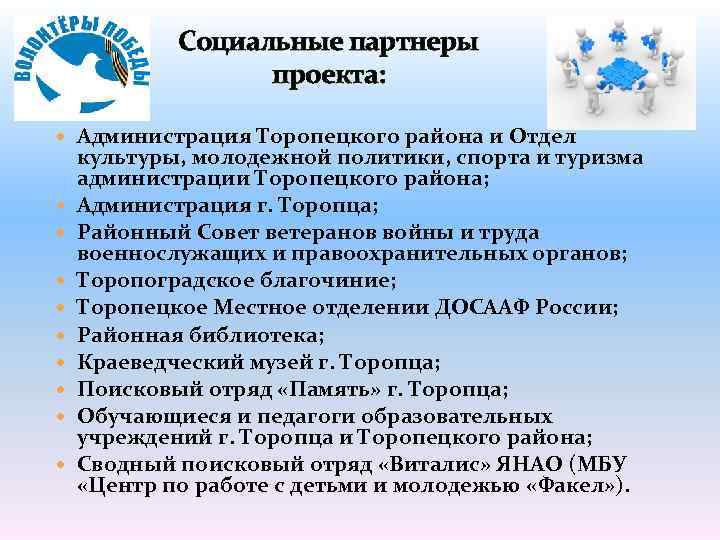 ВОЛОНТЁРЫ ПОБЕДЫ

Социальные партнеры проекта:

- Администрация Торопецкого района и Отдел культуры, молодежной политики, спорта и туризма администрации Торопецкого района;
- Администрация г. Торопца;
- Районный Совет ветеранов войны и труда военнослужащих и правоохранительных органов;
- Торопоградское благочиние;
- Торопецкое Местное отделении ДОСААФ России;
- Районная библиотека;
- Краеведческий музей г. Торопца;
- Поисковый отряд «Память» г. Торопца;
- Обучающиеся и педагоги образовательных учреждений г. Торопца и Торопецкого района;
- Сводный поисковый отряд «Виталис» ЯНАО (МБУ «Центр по работе с детьми и молодежью «Факел»).